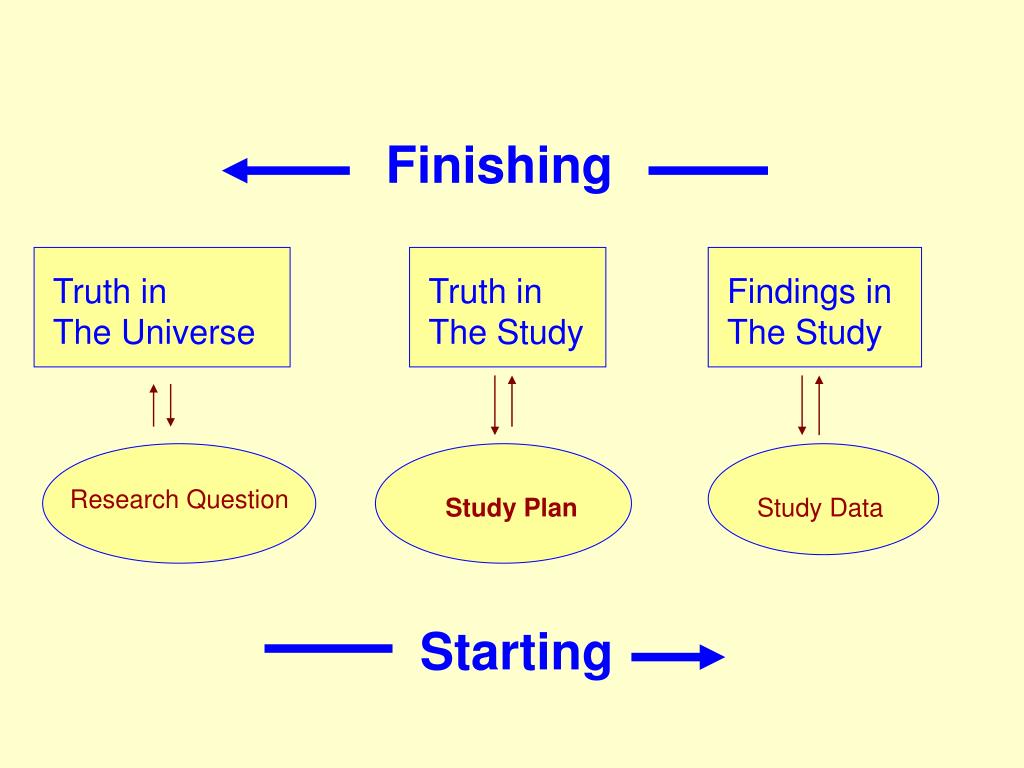 Finishing

Truth in
The Universe

Truth in
The Study

Findings in
The Study

Research Question

Study Plan

Study Data

Starting